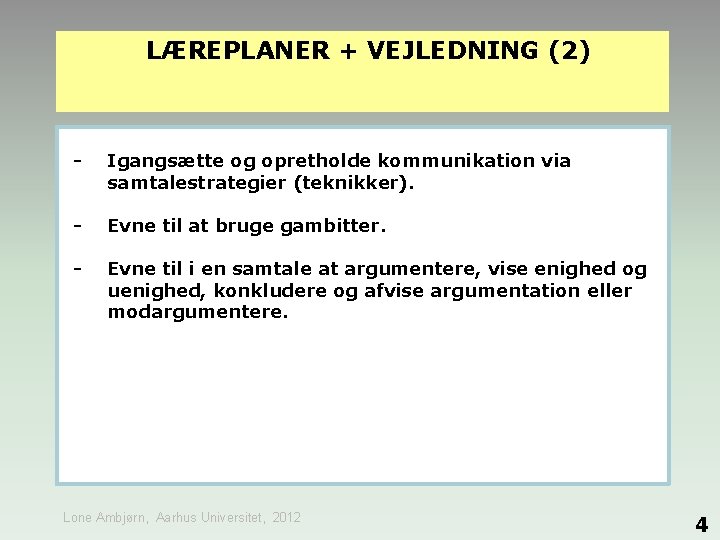 LÆREPLANER + VEJLEDNING (2)

- Igangsætte og opretholde kommunikation via samtalestrategier (teknikker).

- Evne til at bruge gambitter.

- Evne til i en samtale at argumentere, vise enighed og uenighed, konkludere og afvise argumentation eller modargumentere.

Lone Ambjørn, Aarhus Universitet, 2012

4